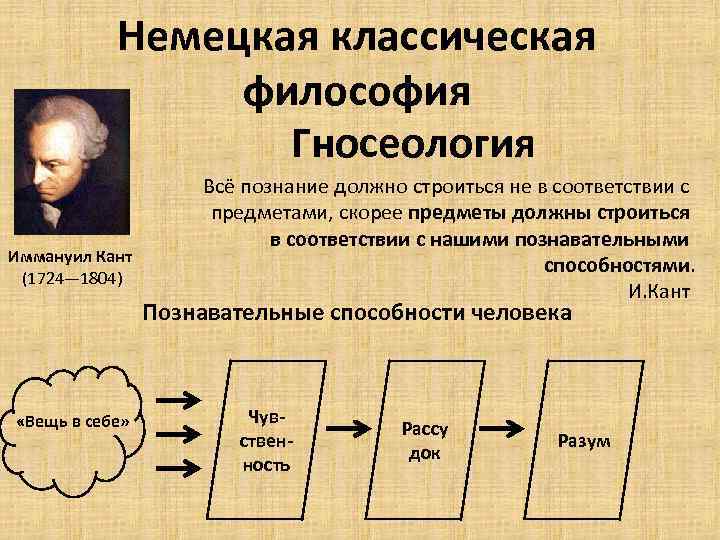 Немецкая классическая философия
Гносеология

Иммануил Кант
(1724—1804)

Всё познание должно строиться не в соответствии с предметами, скорее предметы должны строиться в соответствии с нашими познавательными способностями.
И.Кант

Познавательные способности человека

«Вещь в себе»

Чувственность

Рассудок

Разум